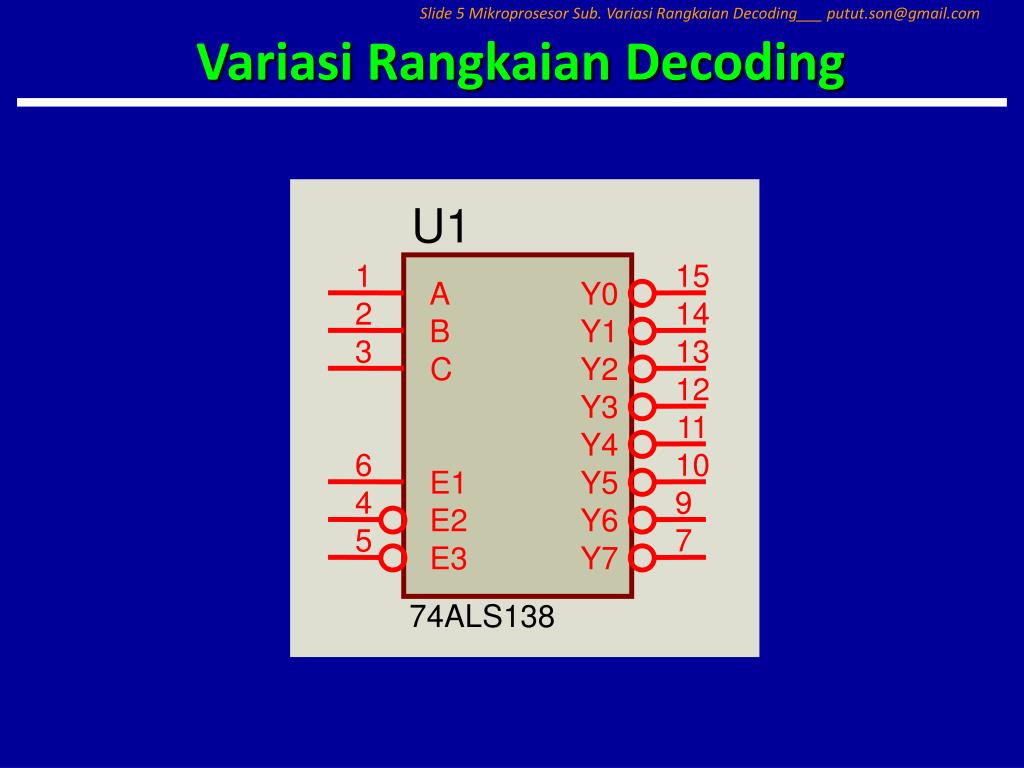 Slide 5 Mikroprosesor Sub. Variasi Rangkaian Decoding___ putut.son@gmail.com

Variasi Rangkaian Decoding

U1

1
2
3
6
4
5

A
B
C
E1
E2
E3

Y0
Y1
Y2
Y3
Y4
Y5
Y6
Y7

15
14
13
12
11
10
9
7

74ALS138